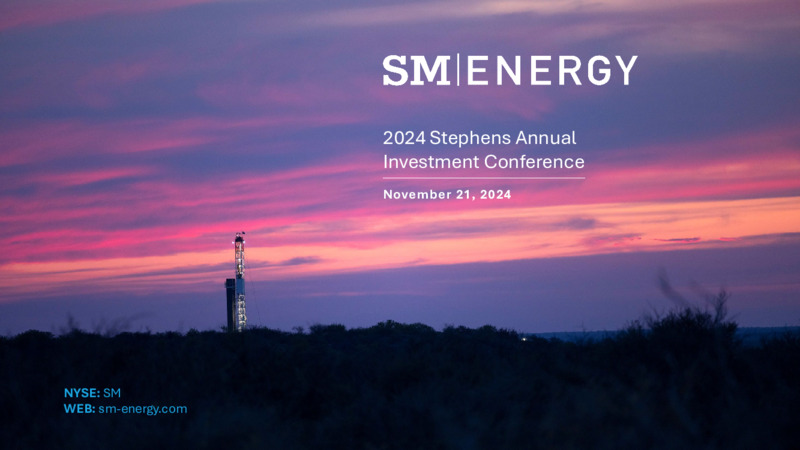 SM|ENERGY

2024 Stephens Annual Investment Conference

November 21, 2024

NYSE: SM
WEB: sm-energy.com